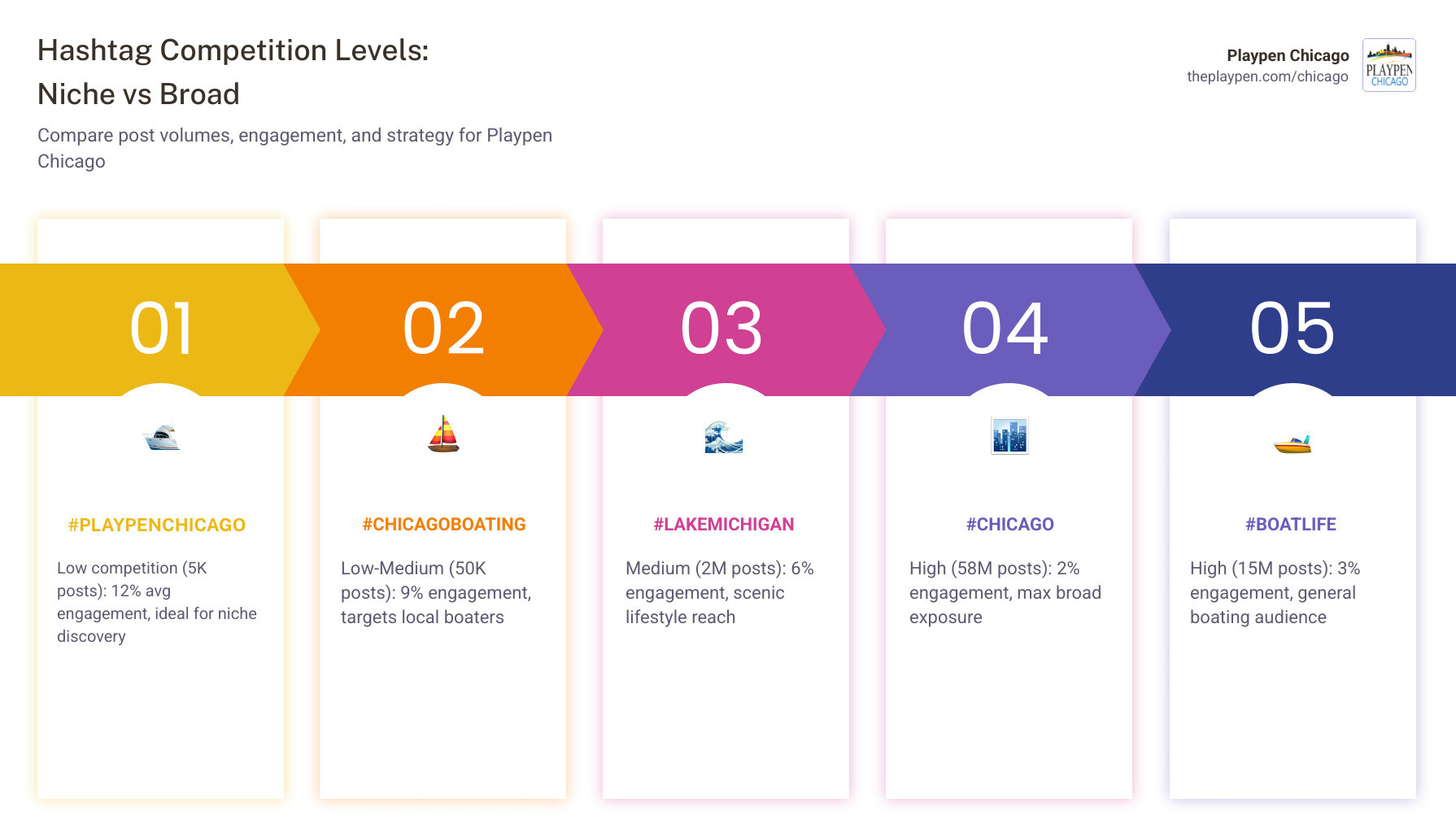 Hashtag Competition Levels: Niche vs Broad

Compare post volumes, engagement, and strategy for Playpen Chicago

Playpen Chicago
theplaypen.com/chicago

PLAYPEN CHICAGO

01

#PLAYPENCHICAGO

Low competition (5K posts): 12% avg engagement, ideal for niche discovery

02

#CHICAGOBOATING

Low-Medium (50K posts): 9% engagement, targets local boaters

03

#LAKEMICHIGAN

Medium (2M posts): 6% engagement, scenic lifestyle reach

04

#CHICAGO

High (58M posts): 2% engagement, max broad exposure

05

#BOATLIFE

High (15M posts): 3% engagement, general boating audience